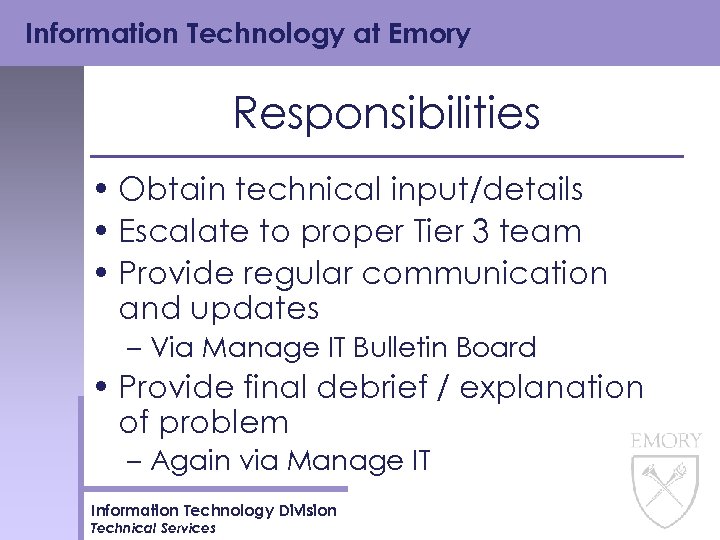 Information Technology at Emory

Responsibilities

• Obtain technical input/details
• Escalate to proper Tier 3 team
• Provide regular communication and updates
– Via Manage IT Bulletin Board
• Provide final debrief / explanation of problem
– Again via Manage IT

EMORY

Information Technology Division
Technical Services